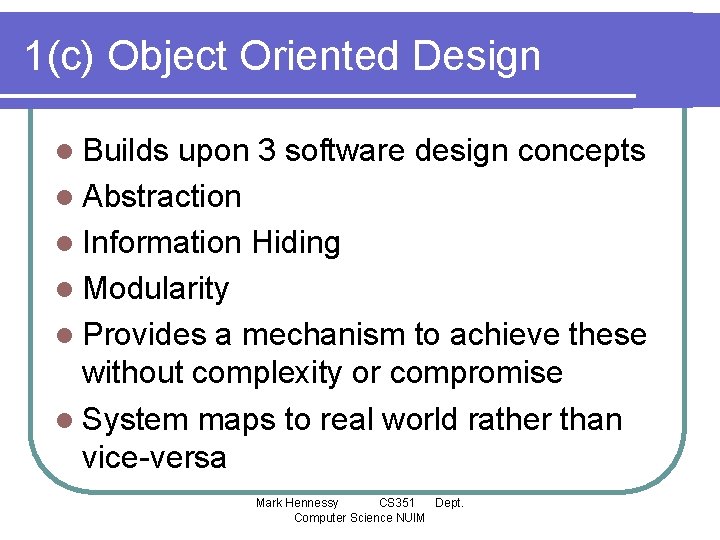 1(c) Object Oriented Design

- Builds upon 3 software design concepts
- Abstraction
- Information Hiding
- Modularity
- Provides a mechanism to achieve these without complexity or compromise
- System maps to real world rather than vice-versa

Mark Hennessy CS351 Dept. Computer Science NUIM